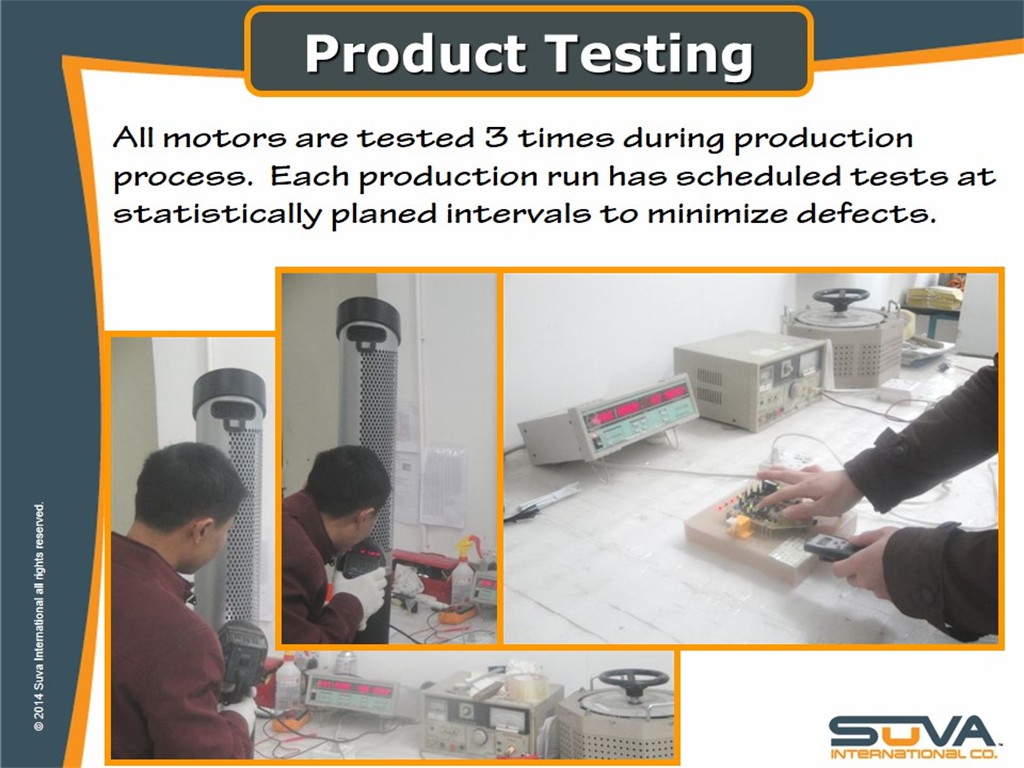 Product Testing

All motors are tested 3 times during production process. Each production run has scheduled tests at statistically planed intervals to minimize defects.

© 2014 Suva International all rights reserved.

SUVA INTERNATIONAL CO.